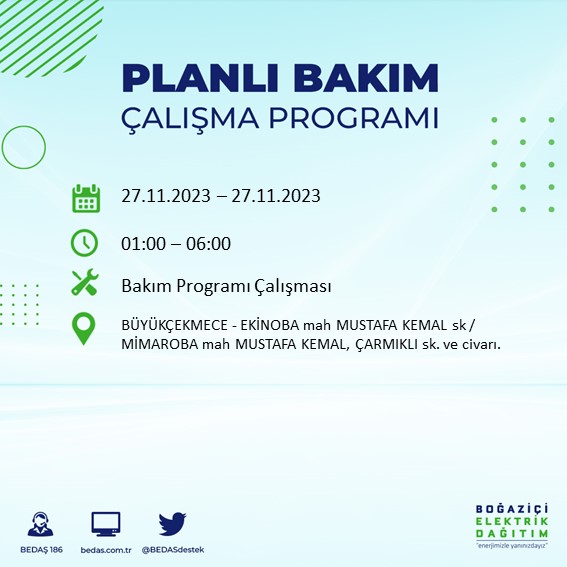 PLANLI BAKIM
ÇALIŞMA PROGRAMI

27.11.2023 – 27.11.2023

01:00 – 06:00

Bakım Programı Çalışması

BÜYÜKÇEKMECE - EKİNOBA mah MUSTAFA KEMAL sk / MİMAROBA mah MUSTAFA KEMAL, ÇARMIKLI sk. ve civarı.

BEDAŞ 186
bedas.com.tr
@BEDASdestek

BOĞAZİÇİ
ELEKTRİK
DAĞITIM
"enerjimizle yanınızdayız"